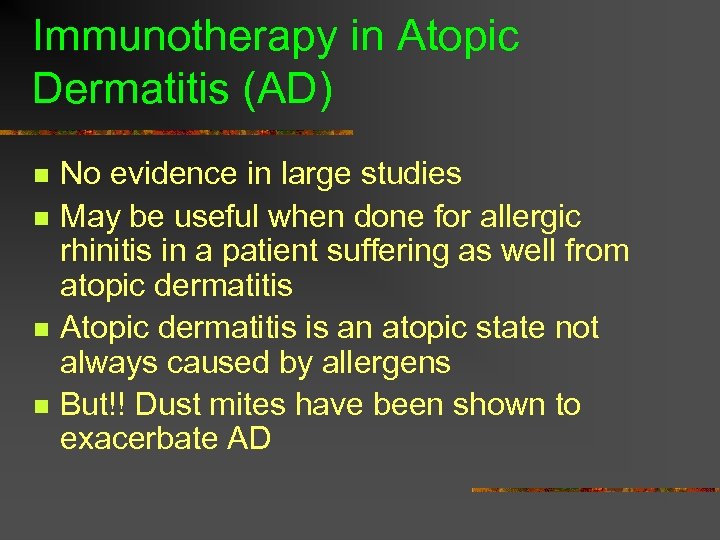 Immunotherapy in Atopic Dermatitis (AD)

- No evidence in large studies
- May be useful when done for allergic rhinitis in a patient suffering as well from atopic dermatitis
- Atopic dermatitis is an atopic state not always caused by allergens
- But!! Dust mites have been shown to exacerbate AD